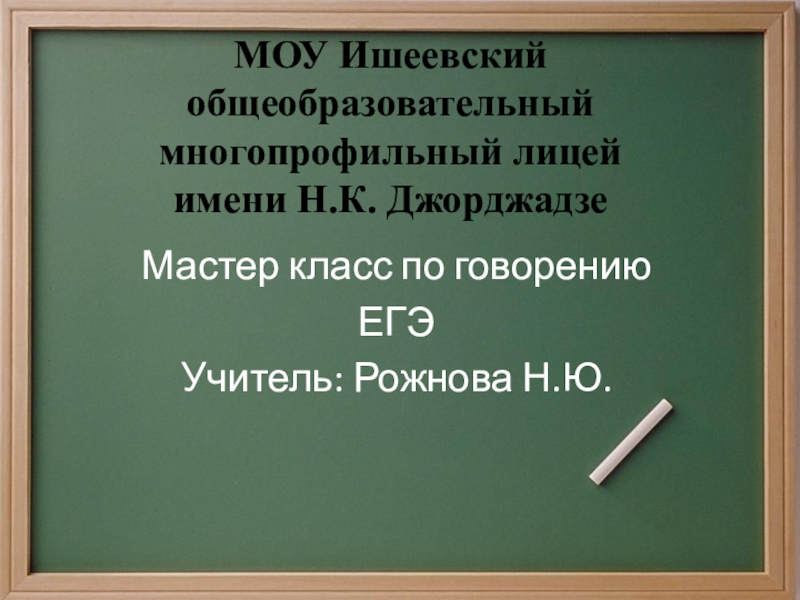 МОУ Ишеевский общеобразовательный многопрофильный лицей имени Н.К. Джорджадзе

Мастер класс по говорению

ЕГЭ

Учитель: Рожнова Н.Ю.